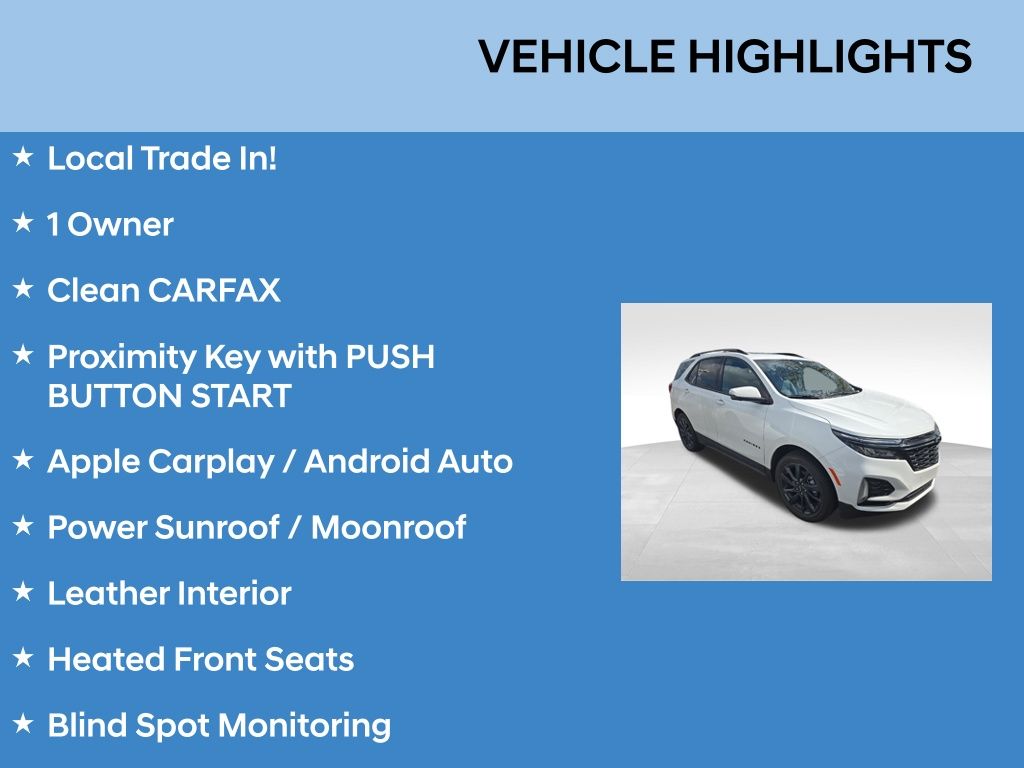 VEHICLE HIGHLIGHTS

★ Local Trade In!

★ 1 Owner

★ Clean CARFAX

★ Proximity Key with PUSH BUTTON START

★ Apple Carplay / Android Auto

★ Power Sunroof / Moonroof

★ Leather Interior

★ Heated Front Seats

★ Blind Spot Monitoring